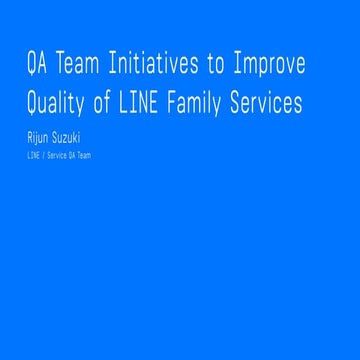 QA Team Initiatives to Improve Quality of LINE Family Services

Rijun Suzuki

LINE / Service QA Team